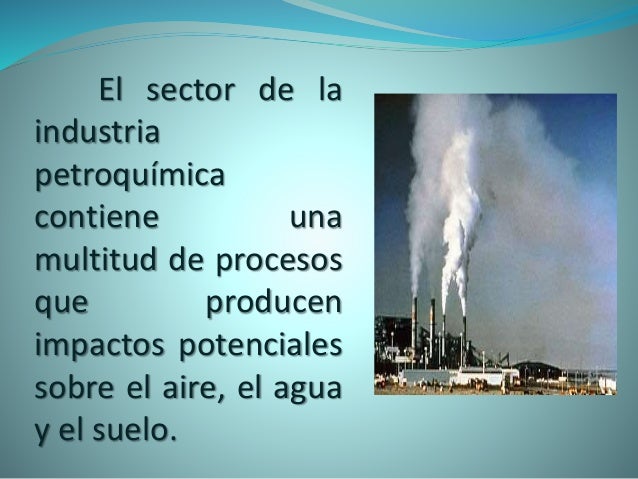 El sector de la industria petroquímica contiene una multitud de procesos que producen impactos potenciales sobre el aire, el agua y el suelo.